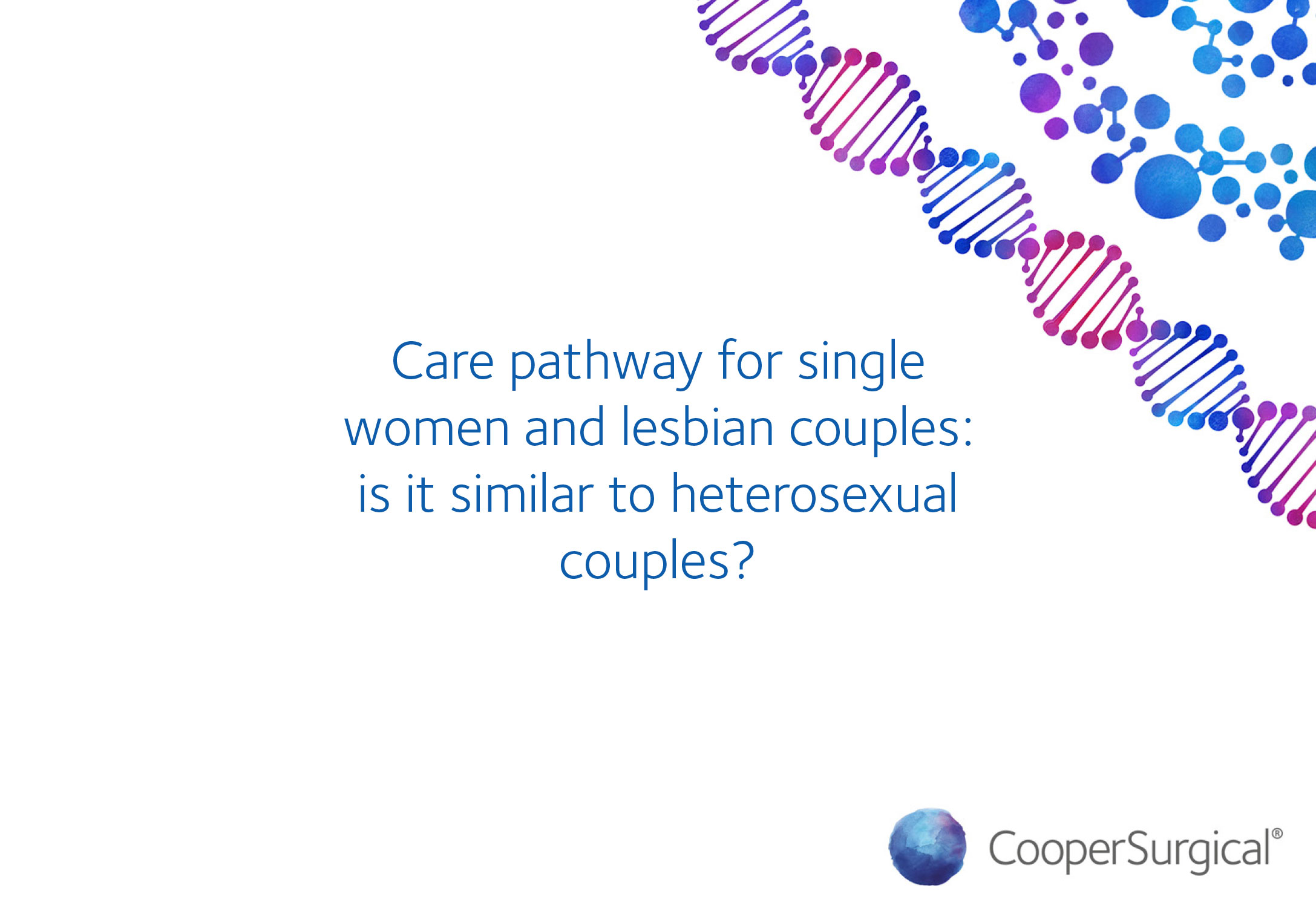 Care pathway for single women and lesbian couples: is it similar to heterosexual couples?

CooperSurgical®